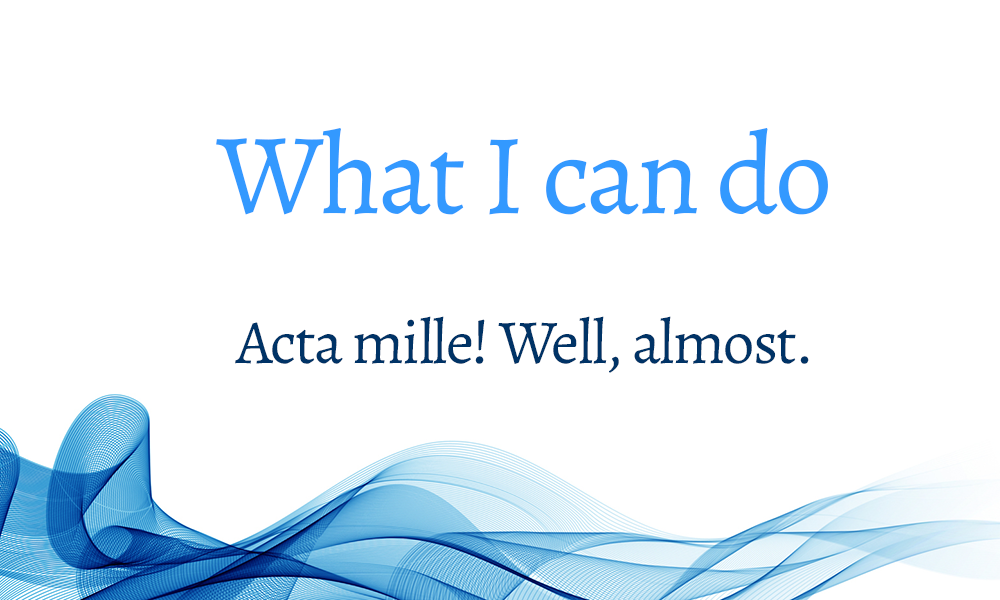 What I can do

Acta mille! Well, almost.